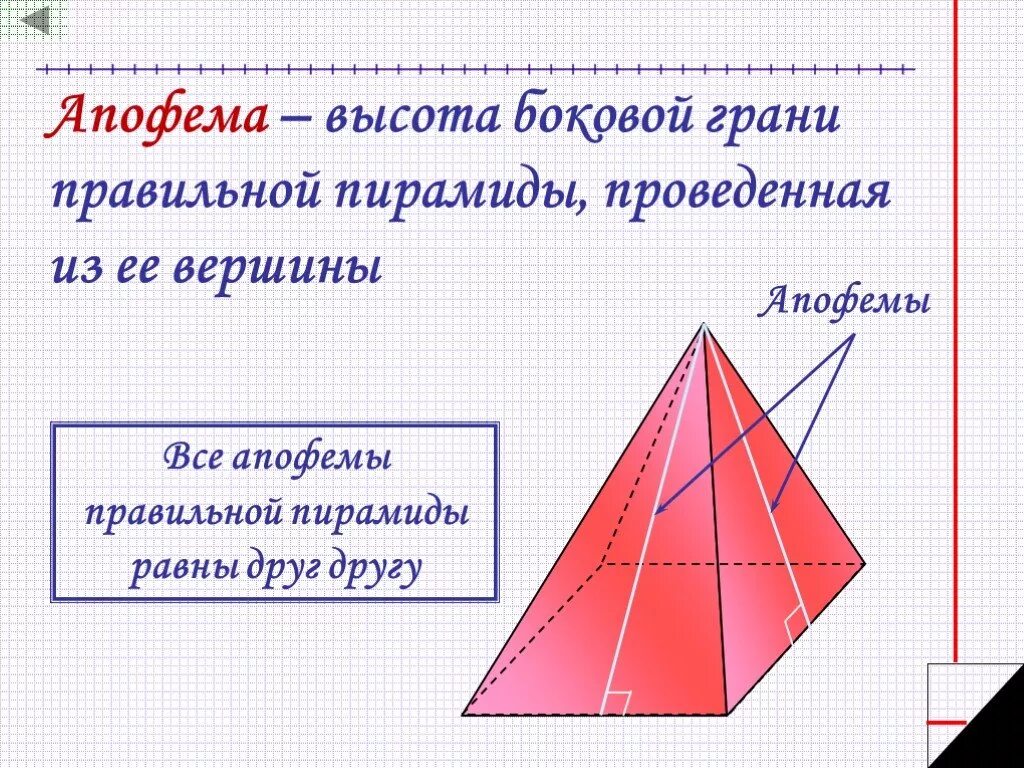 Апофема – высота боковой грани правильной пирамиды, проведенная из ее вершины

Апофемы

Все апофемы правильной пирамиды равны друг другу